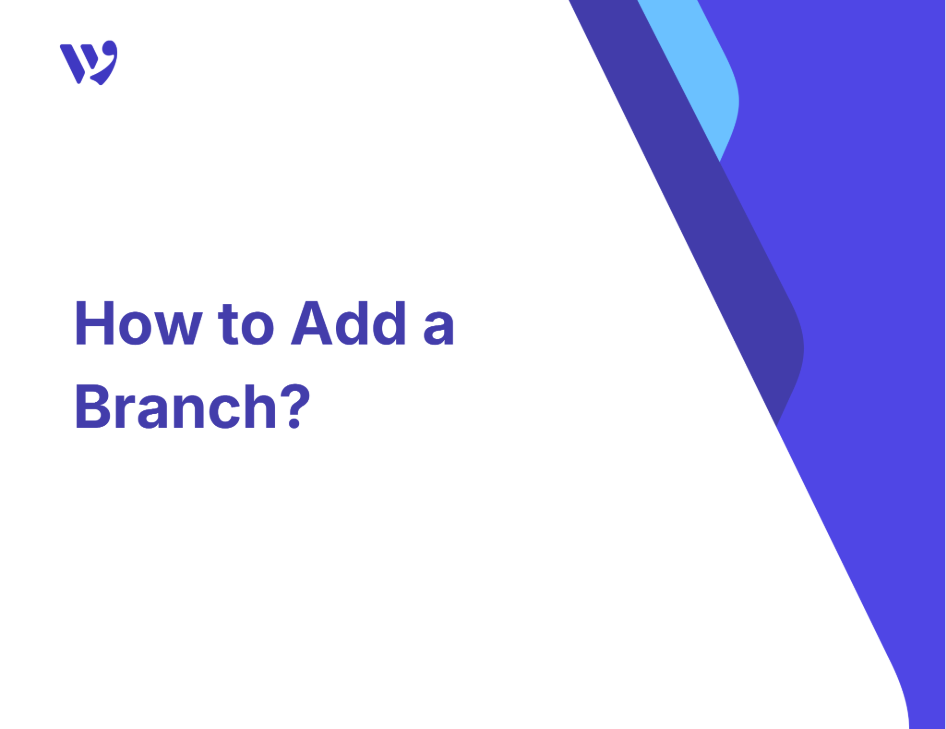 How to Add a Branch?